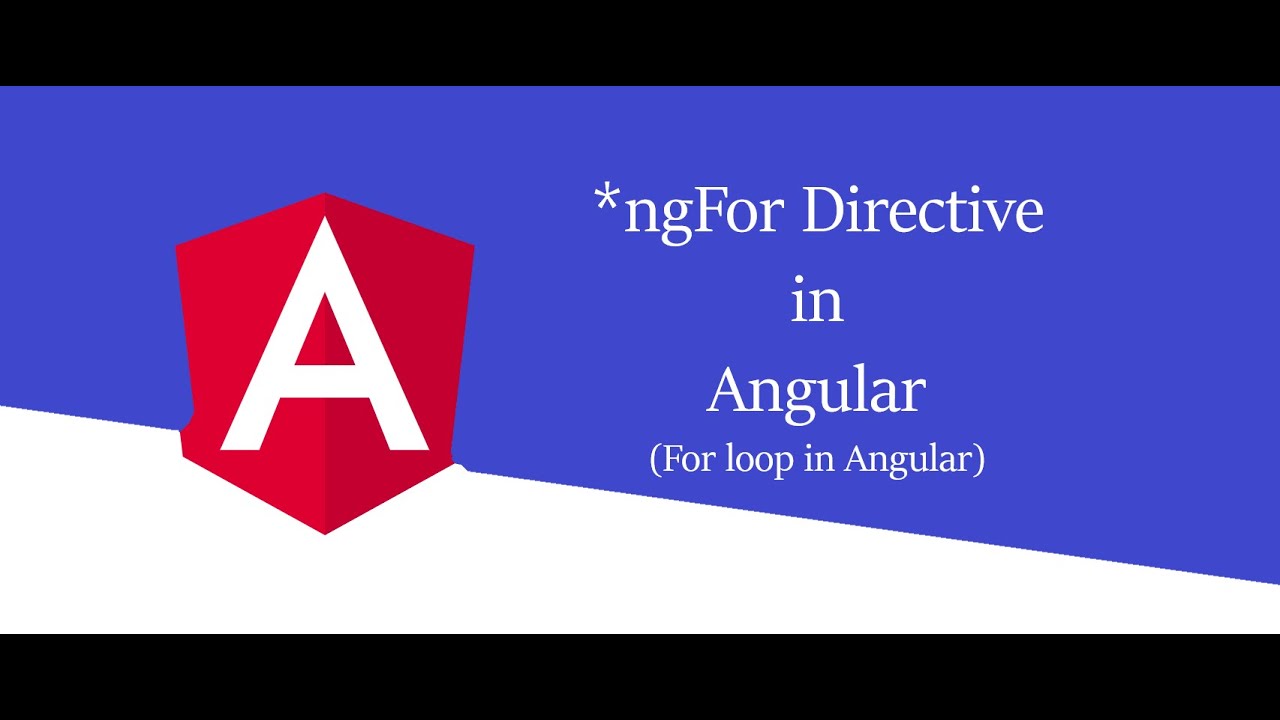 A

*ngFor Directive
in
Angular
(For loop in Angular)